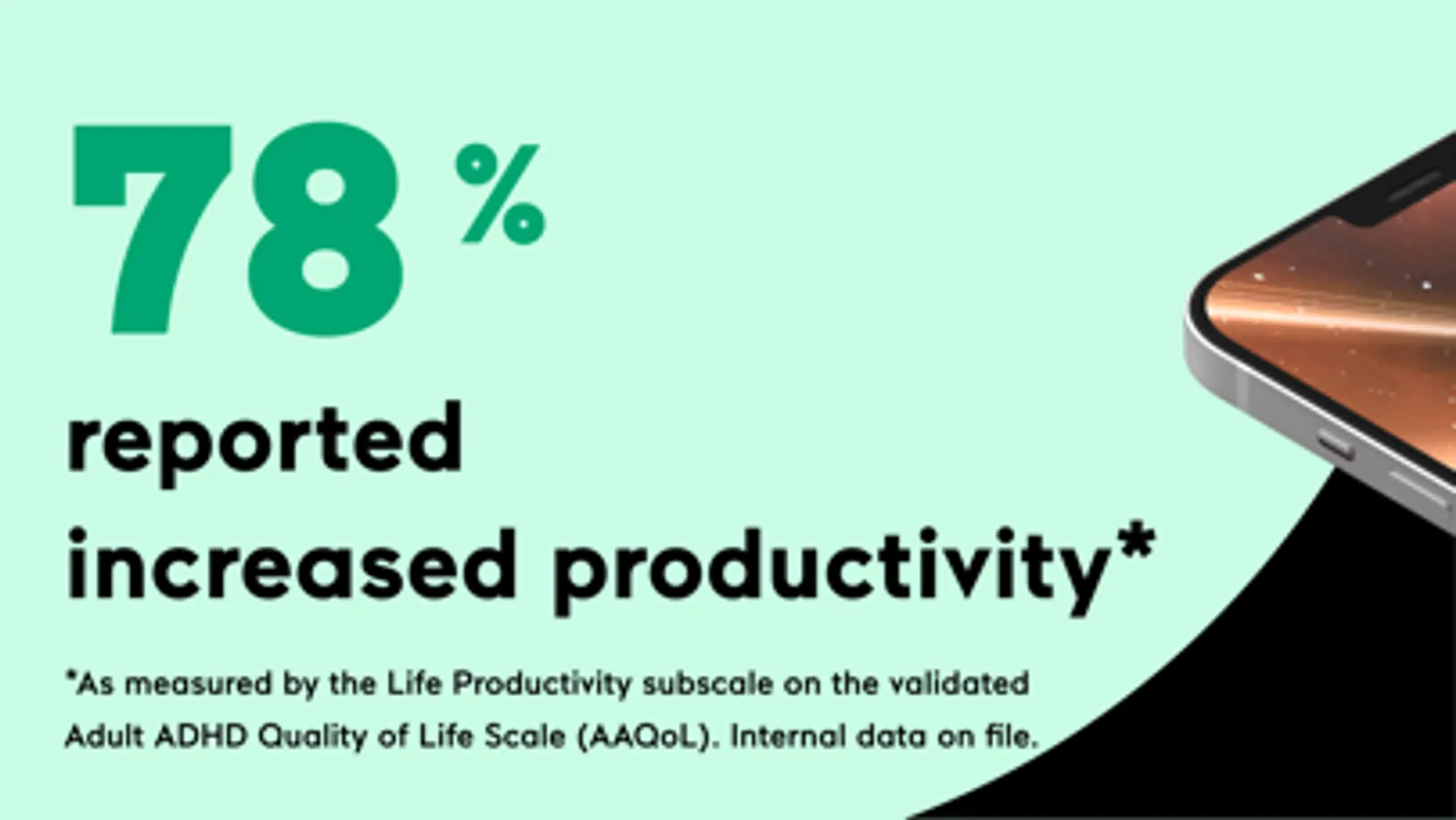 78%

reported increased productivity*

*As measured by the Life Productivity subscale on the validated Adult ADHD Quality of Life Scale (AAQoL). Internal data on file.